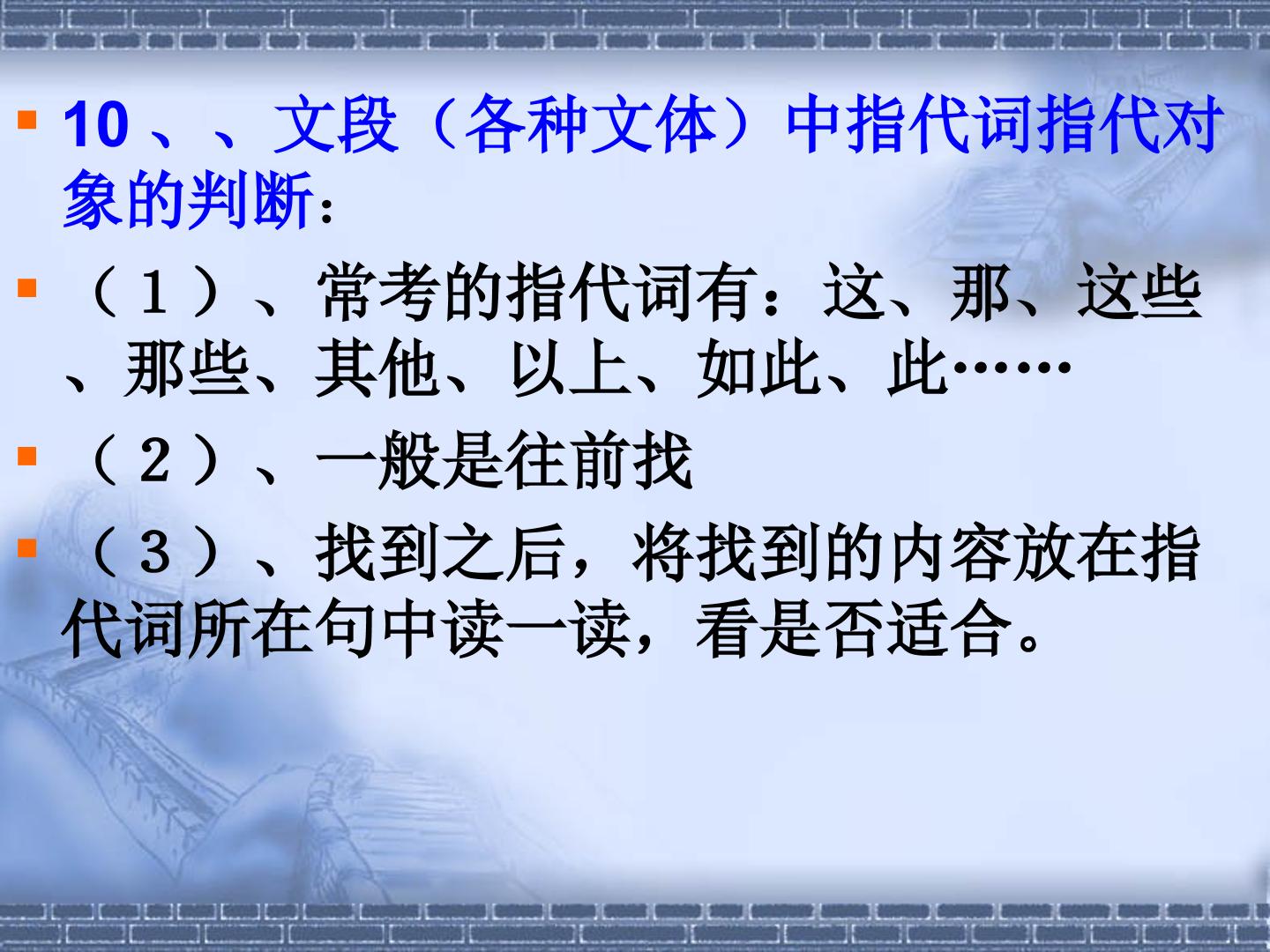 • 10、、文段（各种文体）中指代词指代对象的判断：

• （1）、常考的指代词有：这、那、这些、那些、其他、以上、如此、此……

• （2）、一般是往前找

• （3）、找到之后，将找到的内容放在指代词所在句中读一读，看是否适合。